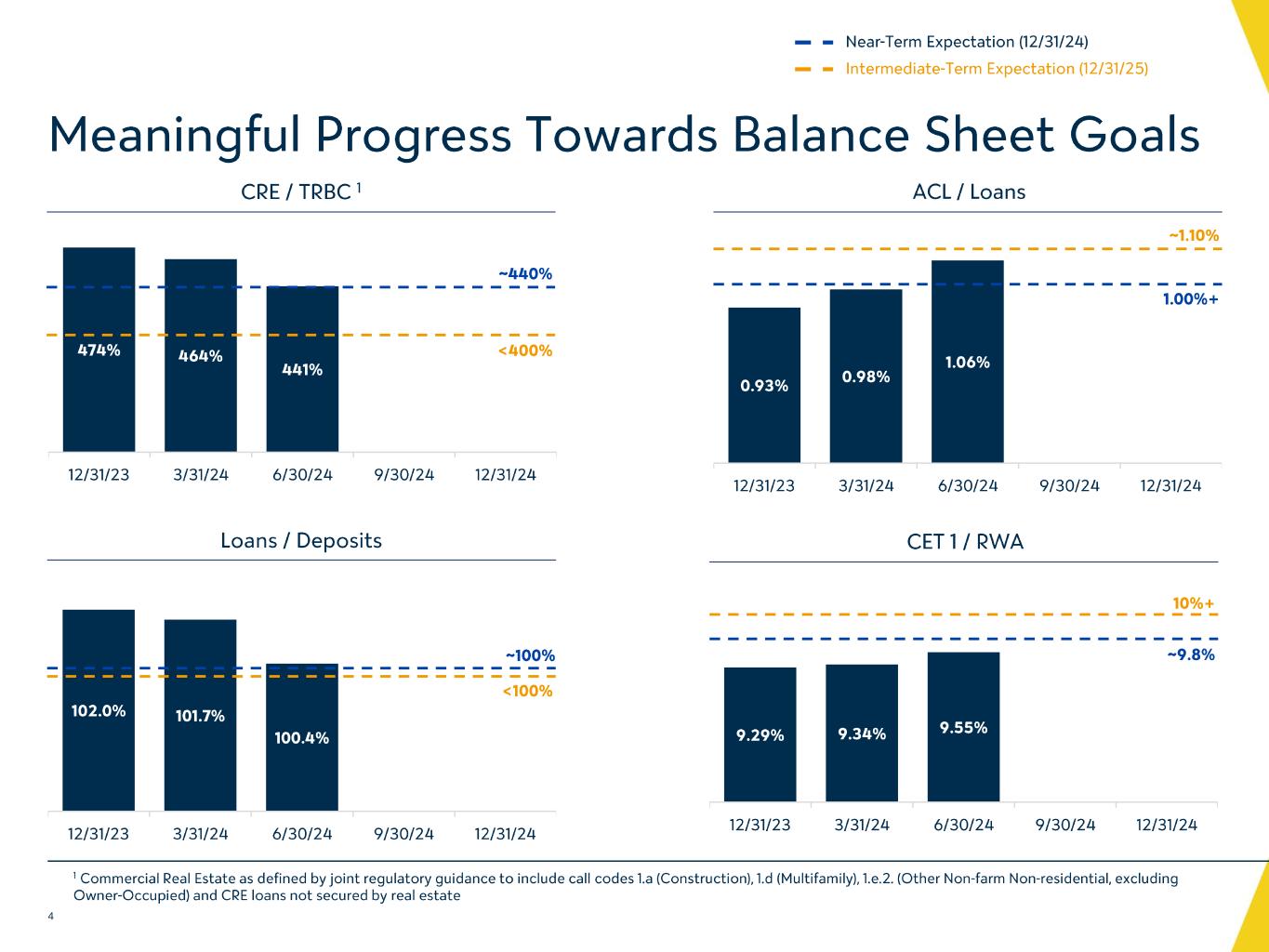 Near-Term Expectation (12/31/24)
Intermediate-Term Expectation (12/31/25)

Meaningful Progress Towards Balance Sheet Goals

CRE / TRBC $^1$

~440%
<400%
474%
464%
441%
12/31/23 3/31/24 6/30/24 9/30/24 12/31/24

ACL / Loans

~1.10%
1.00%+
0.93%
0.98%
1.06%
12/31/23 3/31/24 6/30/24 9/30/24 12/31/24

Loans / Deposits

~100%
<100%
102.0%
101.7%
100.4%
12/31/23 3/31/24 6/30/24 9/30/24 12/31/24

CET 1 / RWA

10%+
~9.8%
9.29%
9.34%
9.55%
12/31/23 3/31/24 6/30/24 9/30/24 12/31/24

$^1$ Commercial Real Estate as defined by joint regulatory guidance to include call codes 1.a (Construction), 1.d (Multifamily), 1.e.2. (Other Non-farm Non-residential, excluding Owner-Occupied) and CRE loans not secured by real estate

4